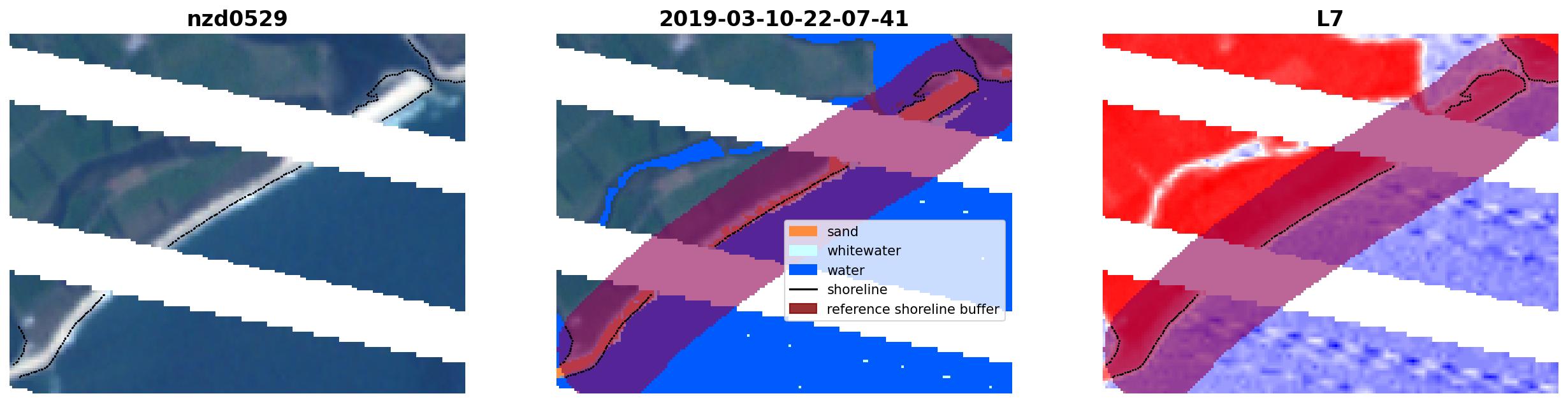 nzd0529

2019-03-10-22-07-41

sand
whitewater
water
shoreline
reference shoreline buffer

L7